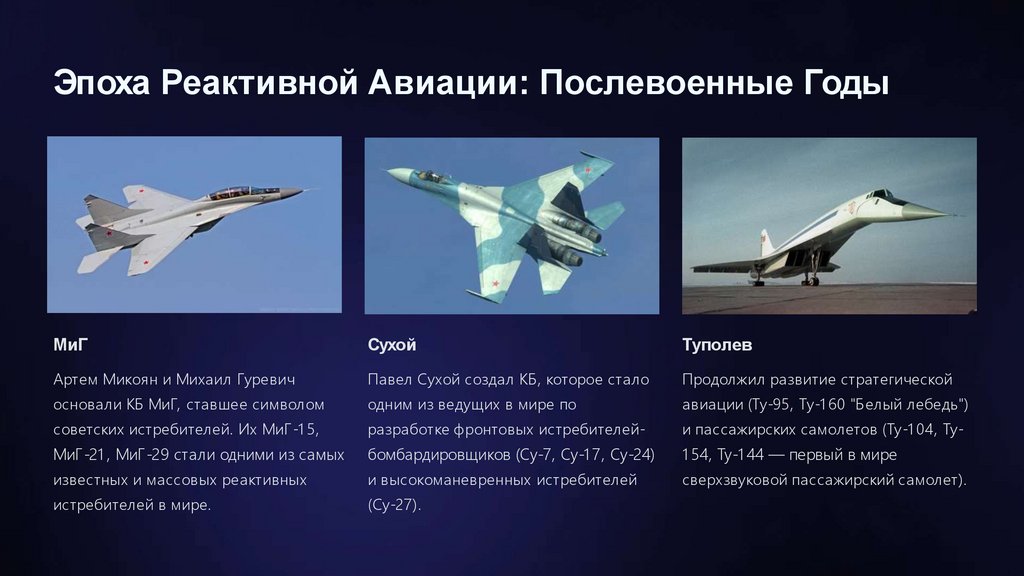 Эпоха Реактивной Авиации: Послевоенные Годы

МиГ

Артем Микоян и Михаил Гуревич основали КБ МиГ, ставшее символом советских истребителей. Их МиГ-15, МиГ-21, МиГ-29 стали одними из самых известных и массовых реактивных истребителей в мире.

Сухой

Павел Сухой создал КБ, которое стало одним из ведущих в мире по разработке фронтовых истребителей-бомбардировщиков (Су-7, Су-17, Су-24) и высокоманевренных истребителей (Су-27).

Туполев

Продолжил развитие стратегической авиации (Ту-95, Ту-160 "Белый лебедь") и пассажирских самолетов (Ту-104, Ту-154, Ту-144 — первый в мире сверхзвуковой пассажирский самолет).